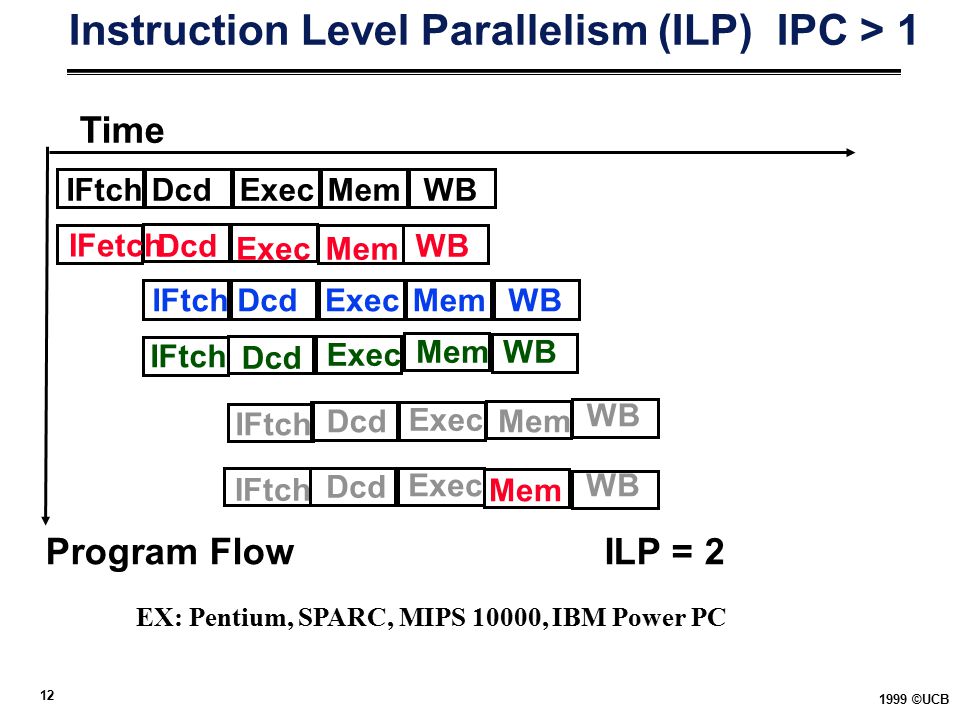 Instruction Level Parallelism (ILP) IPC > 1

Time

IFtch Dcd Exec Mem WB

IFetch Dcd Exec Mem WB

IFtch Dcd Exec Mem WB

IFtch Dcd Exec Mem WB

IFtch Dcd Exec Mem WB

IFtch Dcd Exec Mem WB

Program Flow

ILP = 2

EX: Pentium, SPARC, MIPS 10000, IBM Power PC

12

1999 ©UCB